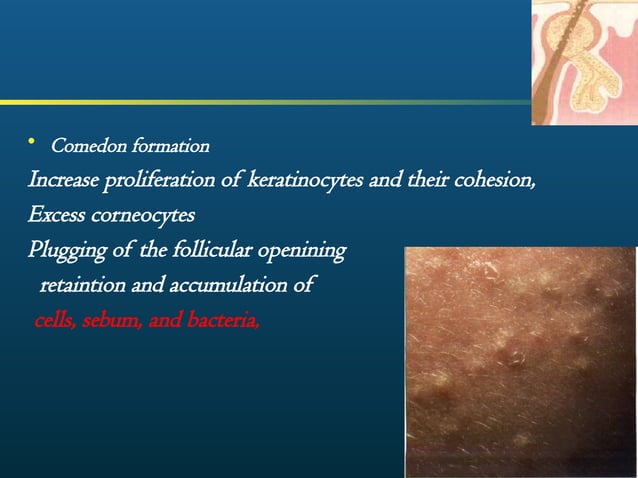 • Comedon formation

Increase proliferation of keratinocytes and their cohesion,

Excess corneocytes

Plugging of the follicular openining

retaintion and accumulation of

cells, sebum, and bacteria,